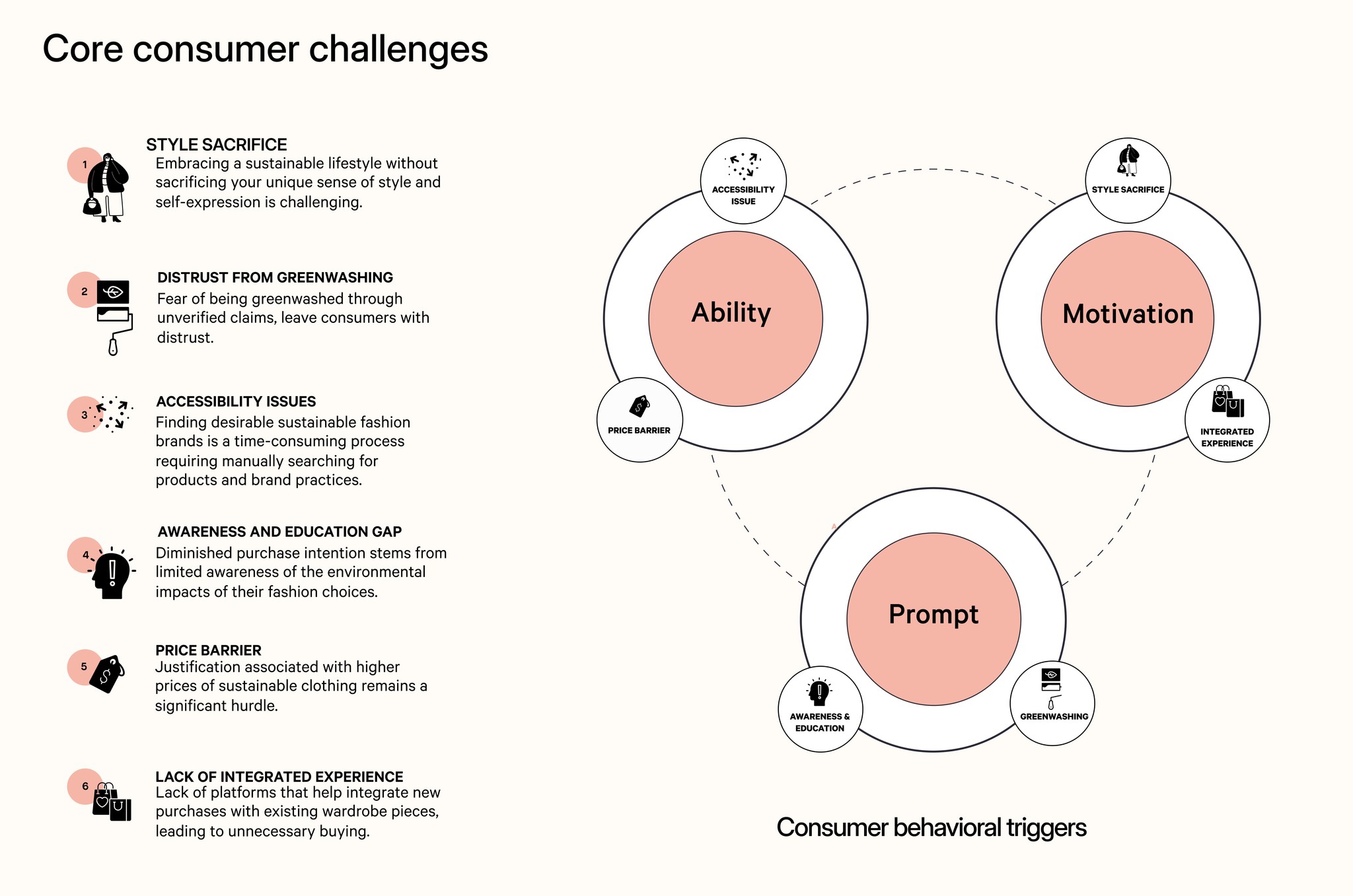 Core consumer challenges

1 STYLE SACRIFICE
Embracing a sustainable lifestyle without sacrificing your unique sense of style and self-expression is challenging.

2 DISTRUST FROM GREENWASHING
Fear of being greenwashed through unverified claims, leave consumers with distrust.

3 ACCESSIBILITY ISSUES
Finding desirable sustainable fashion brands is a time-consuming process requiring manually searching for products and brand practices.

4 AWARENESS AND EDUCATION GAP
Diminished purchase intention stems from limited awareness of the environmental impacts of their fashion choices.

5 PRICE BARRIER
Justification associated with higher prices of sustainable clothing remains a significant hurdle.

6 LACK OF INTEGRATED EXPERIENCE
Lack of platforms that help integrate new purchases with existing wardrobe pieces, leading to unnecessary buying.

ACCESSIBILITY ISSUE
Ability
PRICE BARRIER

STYLE SACRIFICE
Motivation
INTEGRATED EXPERIENCE

Prompt
AWARENESS & EDUCATION
GREENWASHING

Consumer behavioral triggers